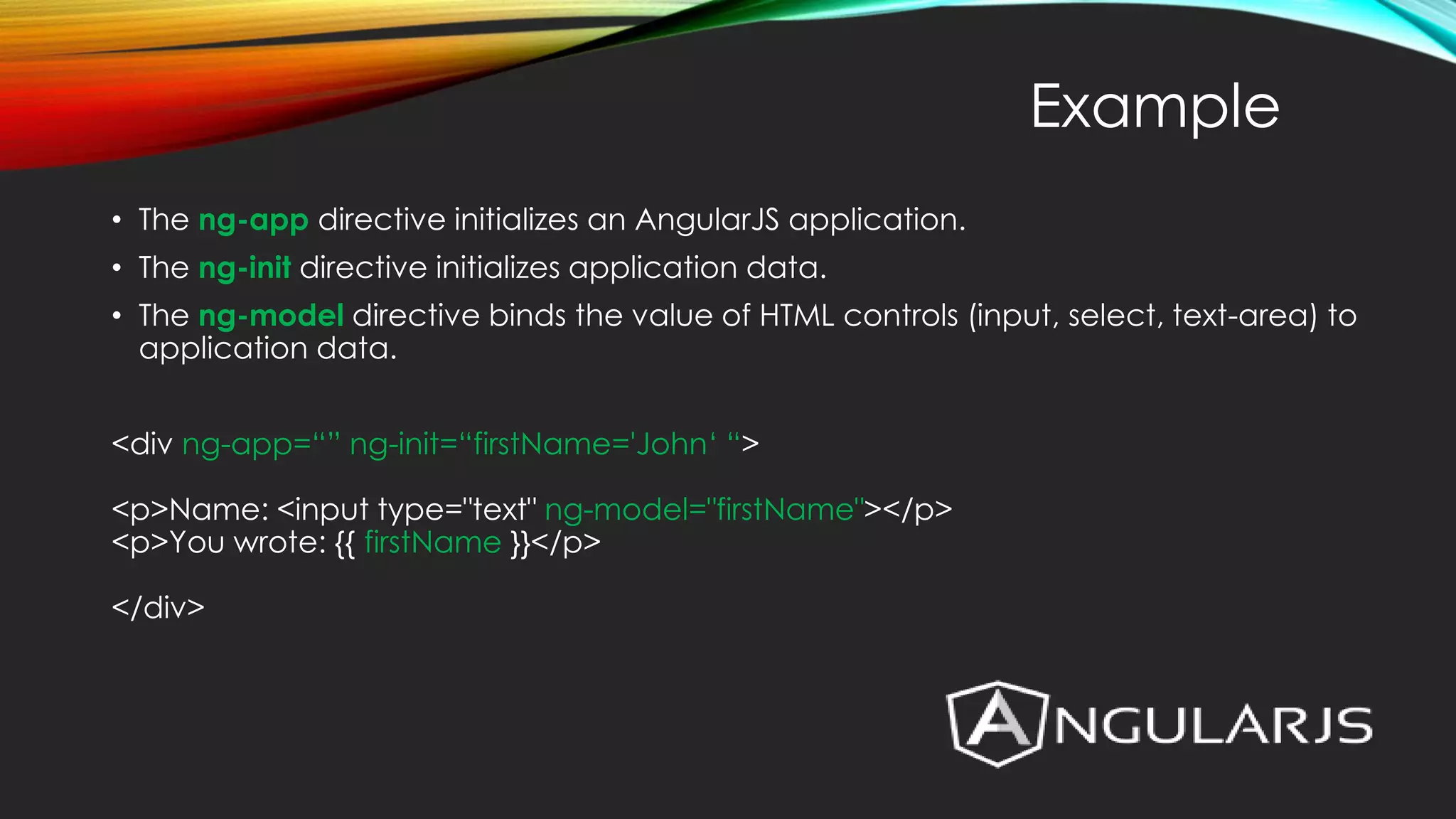 Example

• The ng-app directive initializes an AngularJS application.

• The ng-init directive initializes application data.

• The ng-model directive binds the value of HTML controls (input, select, text-area) to application data.

<div ng-app=“” ng-init=“firstName='John‘ “>

<p>Name: <input type="text" ng-model="firstName"></p>
<p>You wrote: {{ firstName }}</p>

</div>

ANGULARJS